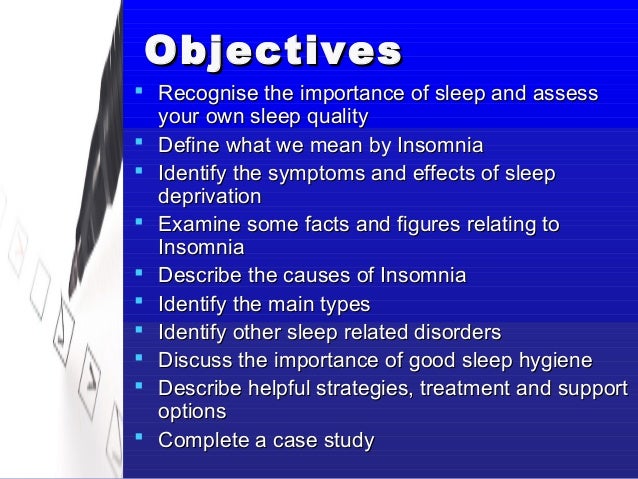 Objectives

- Recognise the importance of sleep and assess your own sleep quality
- Define what we mean by Insomnia
- Identify the symptoms and effects of sleep deprivation
- Examine some facts and figures relating to Insomnia
- Describe the causes of Insomnia
- Identify the main types
- Identify other sleep related disorders
- Discuss the importance of good sleep hygiene
- Describe helpful strategies, treatment and support options
- Complete a case study